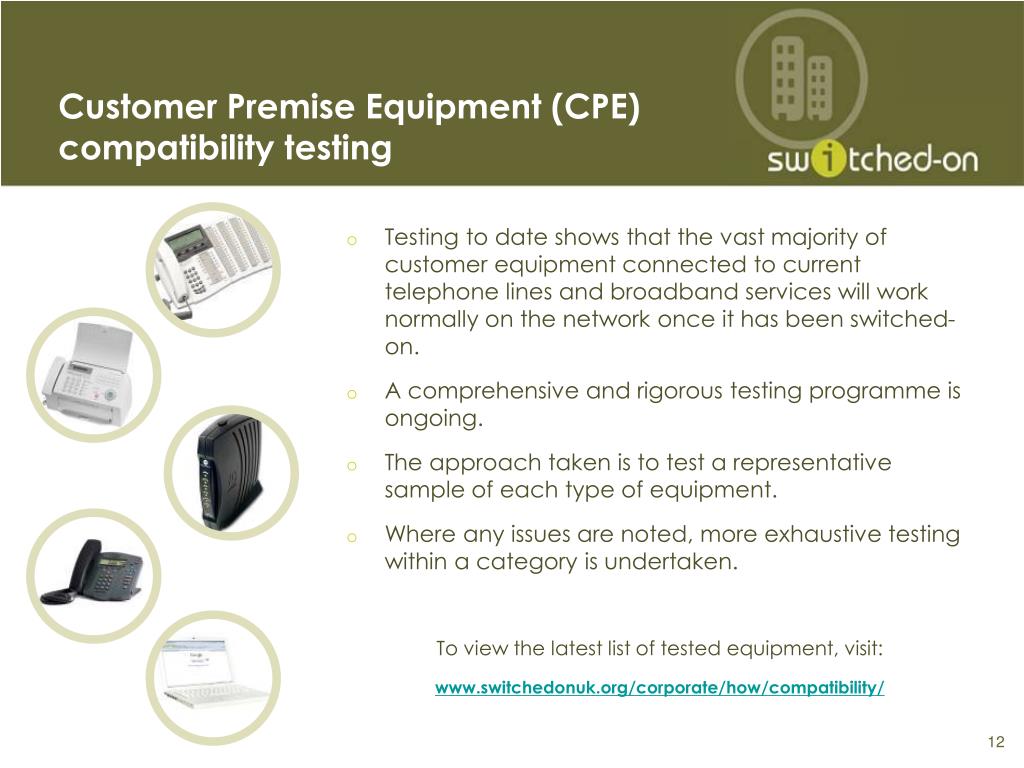 Customer Premise Equipment (CPE) compatibility testing

switched-on

o Testing to date shows that the vast majority of customer equipment connected to current telephone lines and broadband services will work normally on the network once it has been switched-on.

o A comprehensive and rigorous testing programme is ongoing.

o The approach taken is to test a representative sample of each type of equipment.

o Where any issues are noted, more exhaustive testing within a category is undertaken.

To view the latest list of tested equipment, visit:

www.switchedonuk.org/corporate/how/compatibility/

12